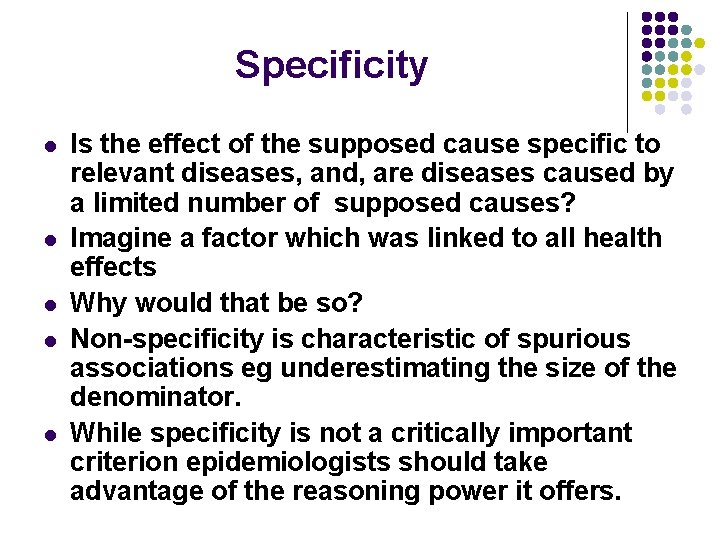 Specificity

- Is the effect of the supposed cause specific to relevant diseases, and, are diseases caused by a limited number of  supposed causes?
- Imagine a factor which was linked to all health effects
- Why would that be so?
- Non-specificity is characteristic of spurious associations eg underestimating the size of the denominator.
- While specificity is not a critically important criterion epidemiologists should take advantage of the reasoning power it offers.